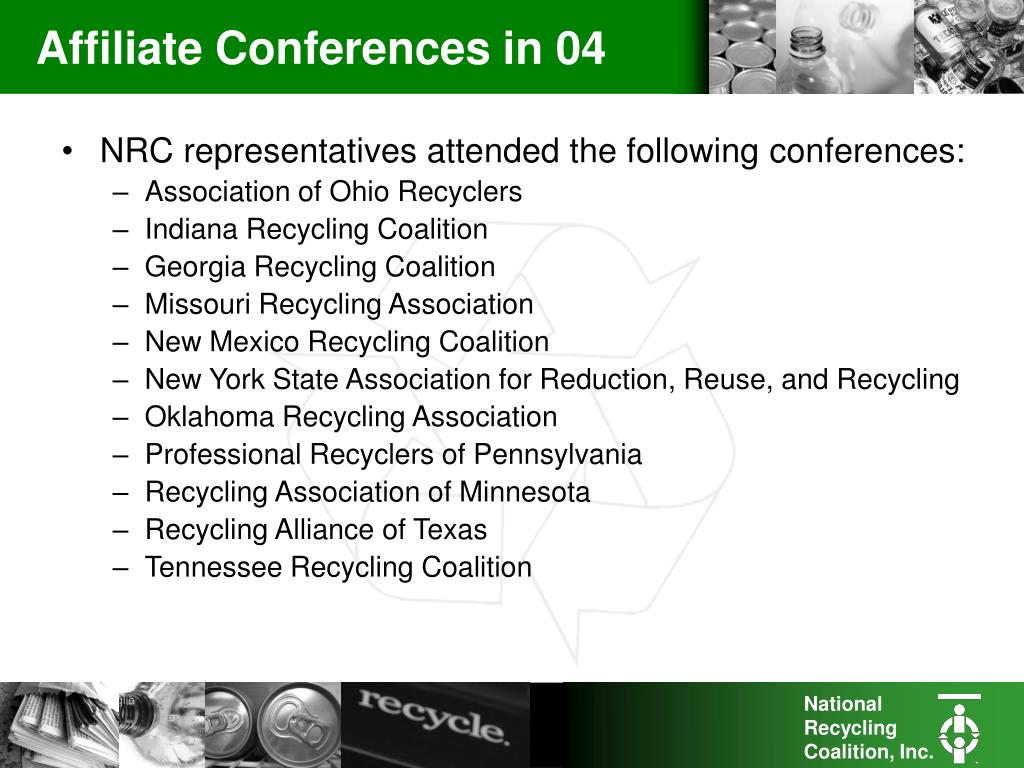 Affiliate Conferences in 04

• NRC representatives attended the following conferences:
– Association of Ohio Recyclers
– Indiana Recycling Coalition
– Georgia Recycling Coalition
– Missouri Recycling Association
– New Mexico Recycling Coalition
– New York State Association for Reduction, Reuse, and Recycling
– Oklahoma Recycling Association
– Professional Recyclers of Pennsylvania
– Recycling Association of Minnesota
– Recycling Alliance of Texas
– Tennessee Recycling Coalition

recycle.

National Recycling Coalition, Inc.